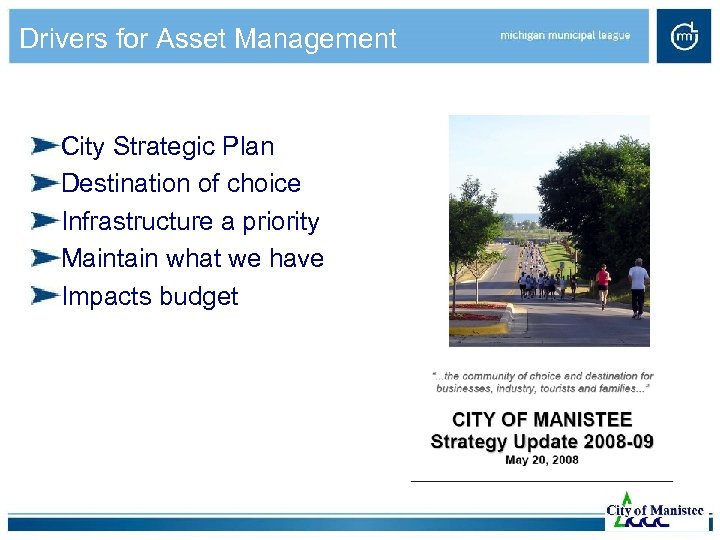 Drivers for Asset Management

michigan municipal league

mml

City Strategic Plan
Destination of choice
Infrastructure a priority
Maintain what we have
Impacts budget

"...the community of choice and destination for businesses, industry, tourists and families..."

CITY OF MANISTEE
Strategy Update 2008-09
May 20, 2008

City of Manistee